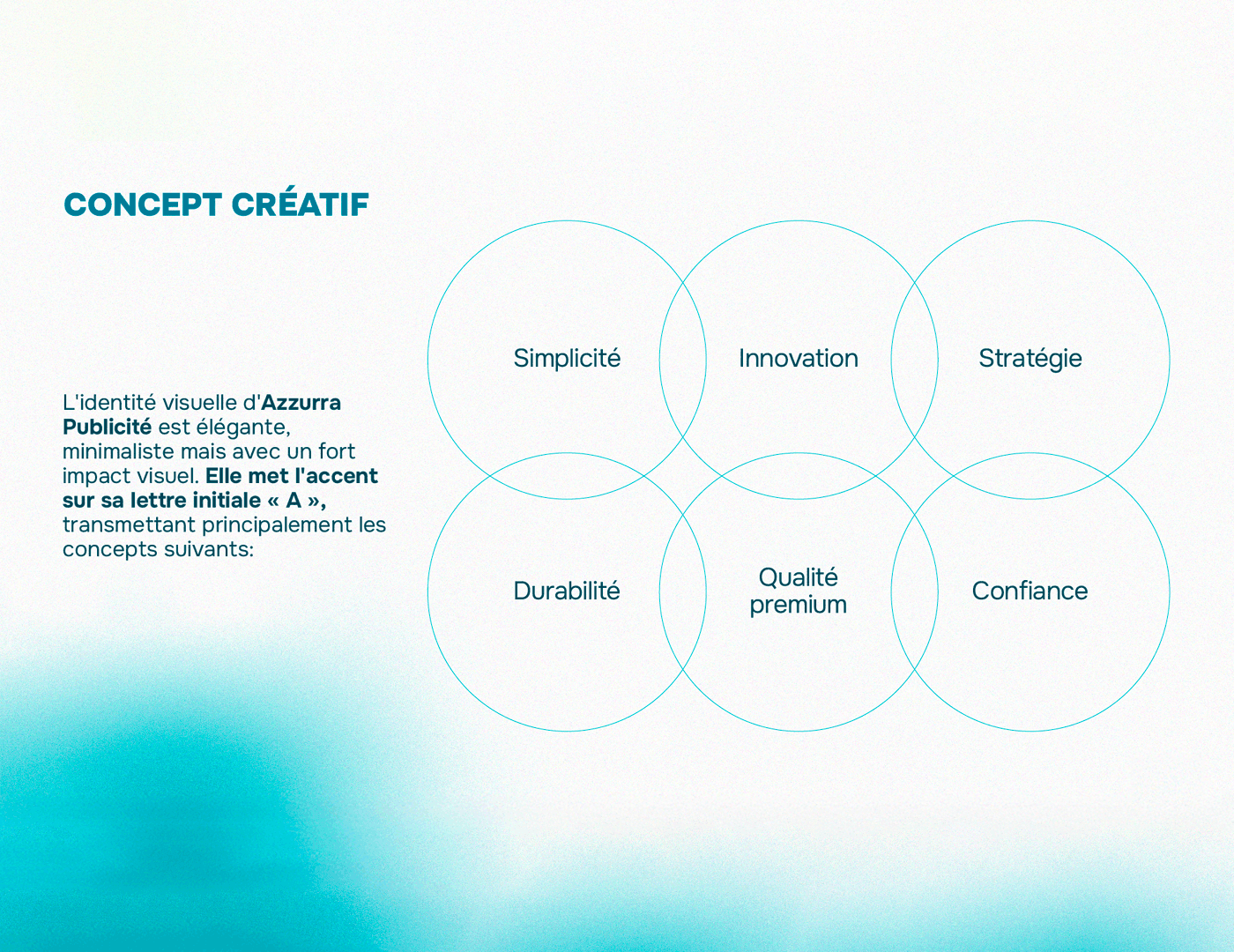 CONCEPT CRÉATIF

L'identité visuelle d'Azzurra Publicité est élégante, minimaliste mais avec un fort impact visuel. Elle met l'accent sur sa lettre initiale « A », transmettant principalement les concepts suivants:

Simplicité

Innovation

Stratégie

Durabilité

Qualité premium

Confiance